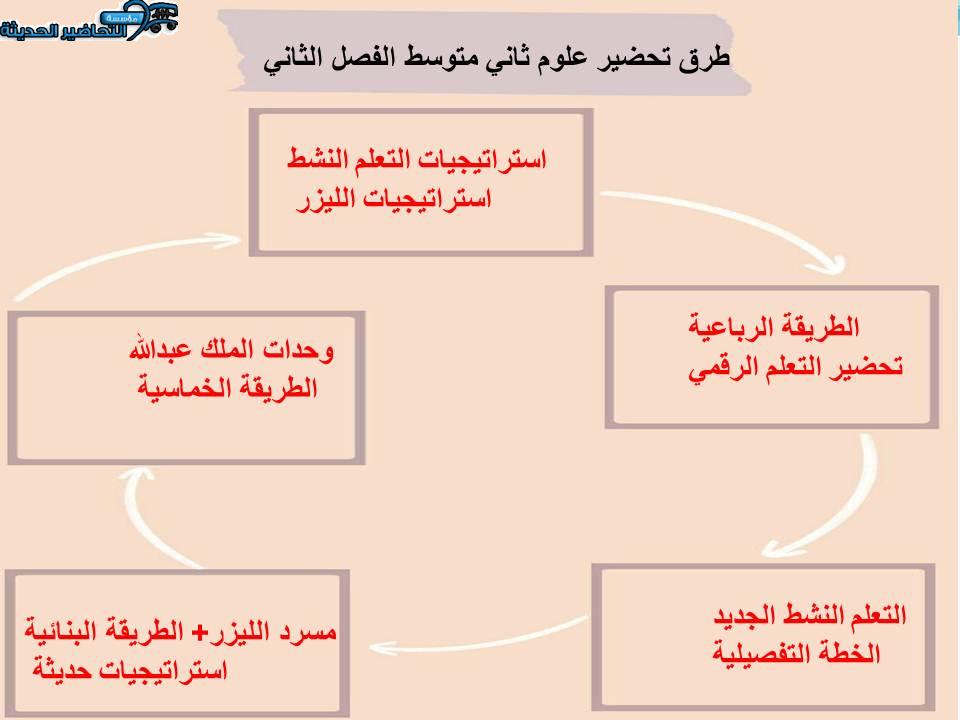 مؤسسة التحاضير الحديثة

طرق تحضير علوم ثاني متوسط الفصل الثاني

استراتيجيات التعلم النشط
استراتيجيات الليزر

الطريقة الرباعية
تحضير التعلم الرقمي

التعلم النشط الجديد
الخطة التفصيلية

مسرد الليزر+ الطريقة البنائية
استراتيجيات حديثة

وحدات الملك عبدالله
الطريقة الخماسية